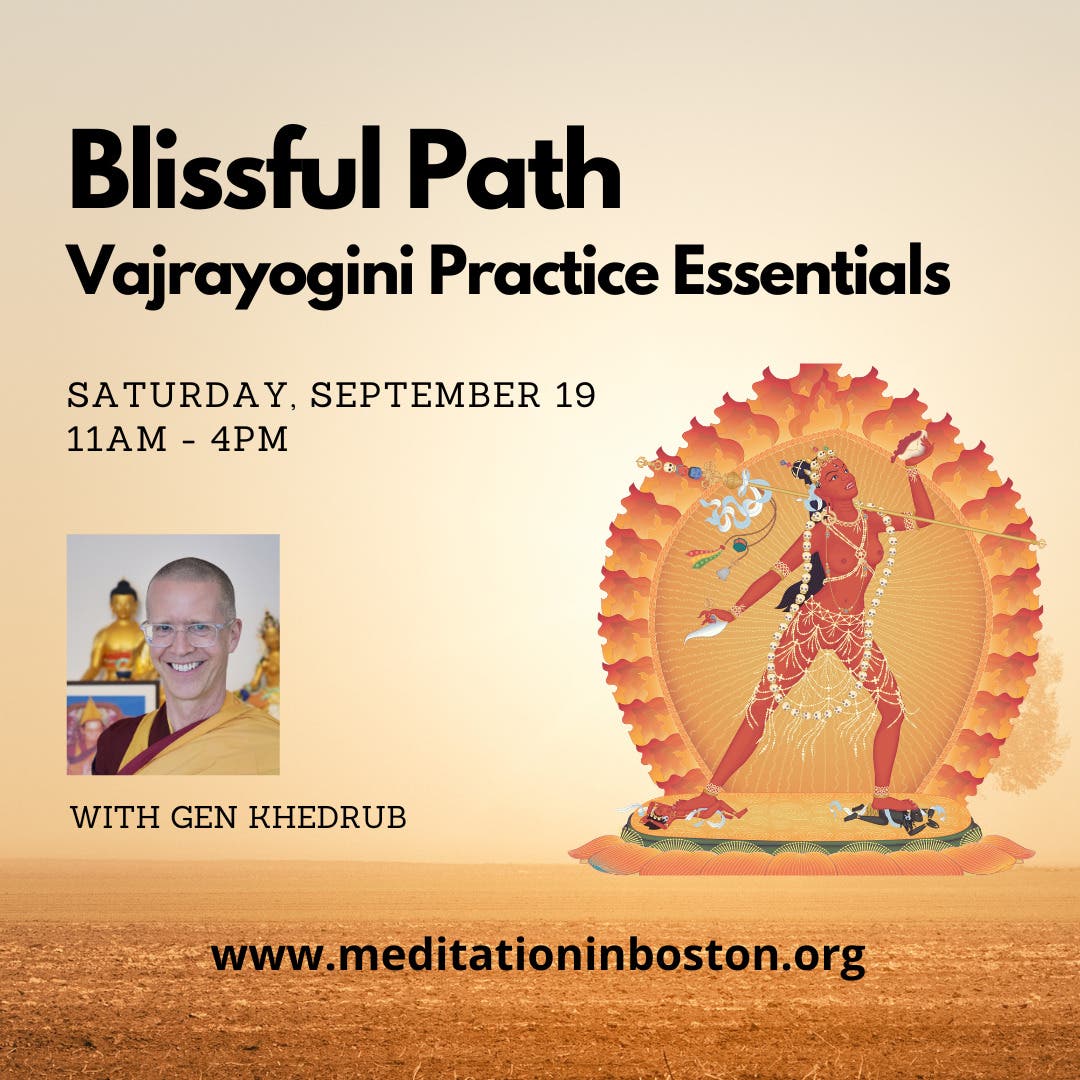 Blissful Path
Vajrayogini Practice Essentials

SATURDAY, SEPTEMBER 19
11AM - 4PM

WITH GEN KHEDRUB

www.meditationinboston.org